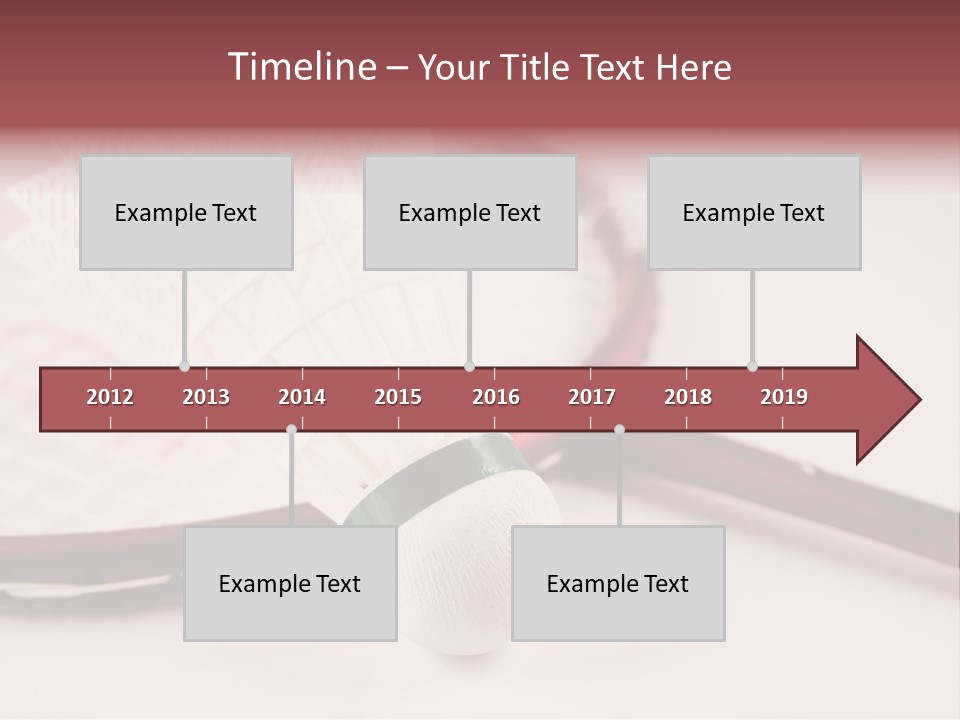 Timeline – Your Title Text Here

Example Text

Example Text

Example Text

2012 2013 2014 2015 2016 2017 2018 2019

Example Text

Example Text